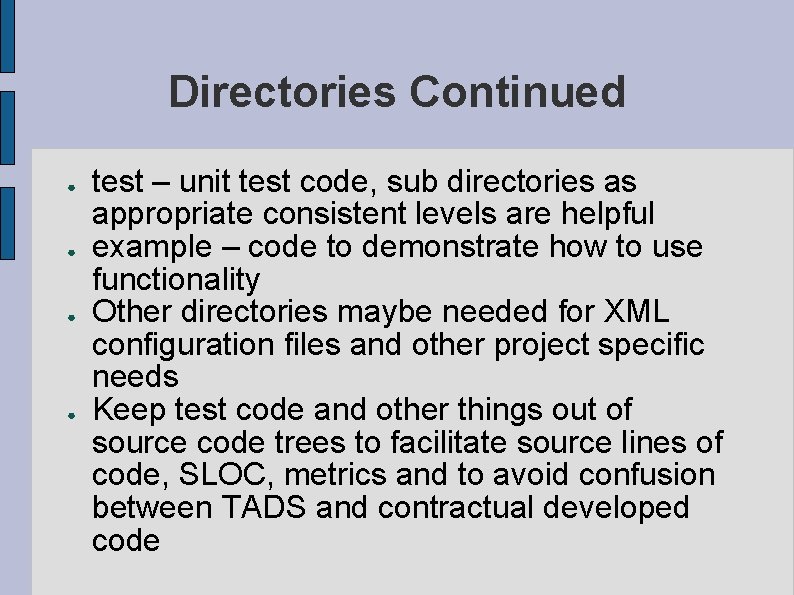 Directories Continued

- test – unit test code, sub directories as appropriate consistent levels are helpful
- example – code to demonstrate how to use functionality
- Other directories maybe needed for XML configuration files and other project specific needs
- Keep test code and other things out of source code trees to facilitate source lines of code, SLOC, metrics and to avoid confusion between TADS and contractual developed code